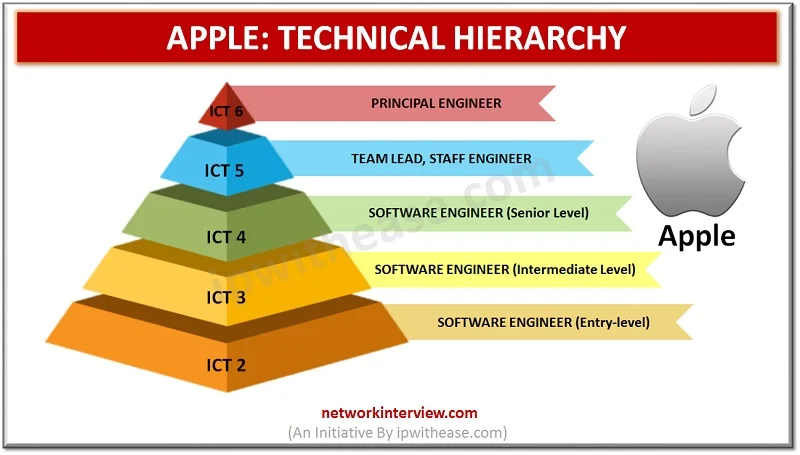 APPLE: TECHNICAL HIERARCHY

ICT 6
PRINCIPAL ENGINEER

ICT 5
TEAM LEAD, STAFF ENGINEER

ICT 4
SOFTWARE ENGINEER (Senior Level)

ICT 3
SOFTWARE ENGINEER (Intermediate Level)

ICT 2
SOFTWARE ENGINEER (Entry-level)

Apple

ipwithease.com

networkinterview.com
(An Initiative By ipwithease.com)